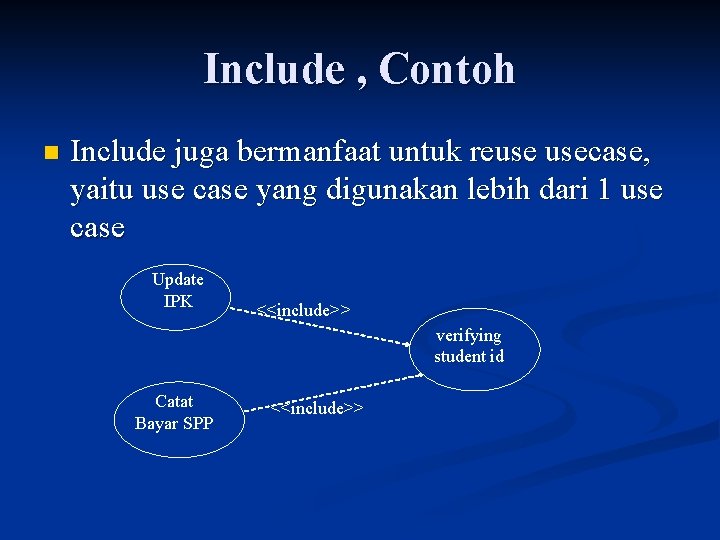 Include , Contoh

Include juga bermanfaat untuk reuse usecase, yaitu use case yang digunakan lebih dari 1 use case

Update IPK

<<include>>

verifying student id

Catat Bayar SPP

<<include>>